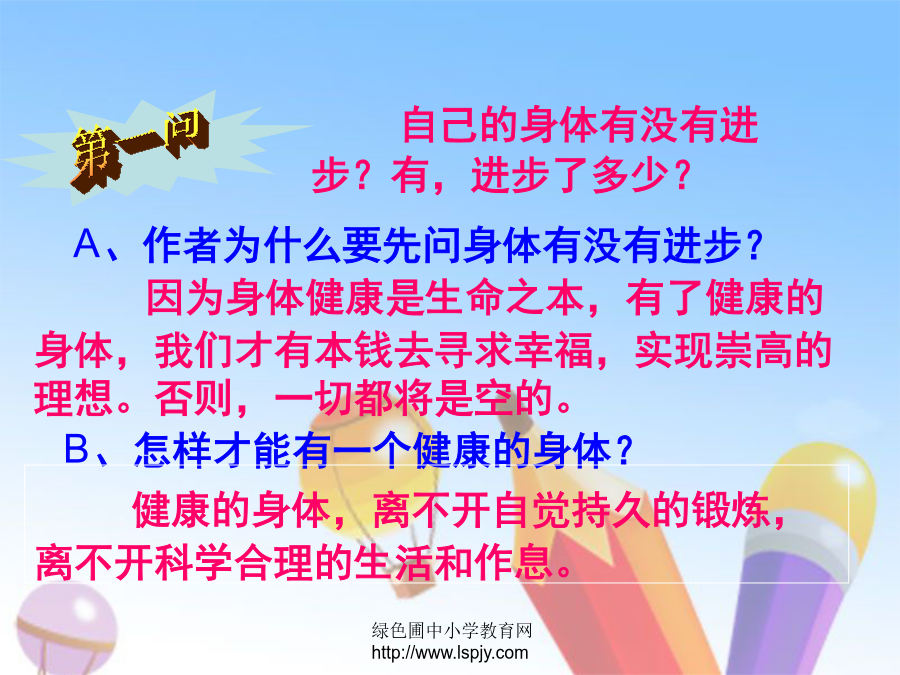 第一问

自己的身体有没有进步？有，进步了多少？

A、作者为什么要先问身体有没有进步？

因为身体健康是生命之本，有了健康的身体，我们才有本钱去寻求幸福，实现崇高的理想。否则，一切都将是空的。

B、怎样才能有一个健康的身体？

健康的身体，离不开自觉持久的锻炼，离不开科学合理的生活和作息。

绿色圃中小学教育网
http://www.lspjy.com